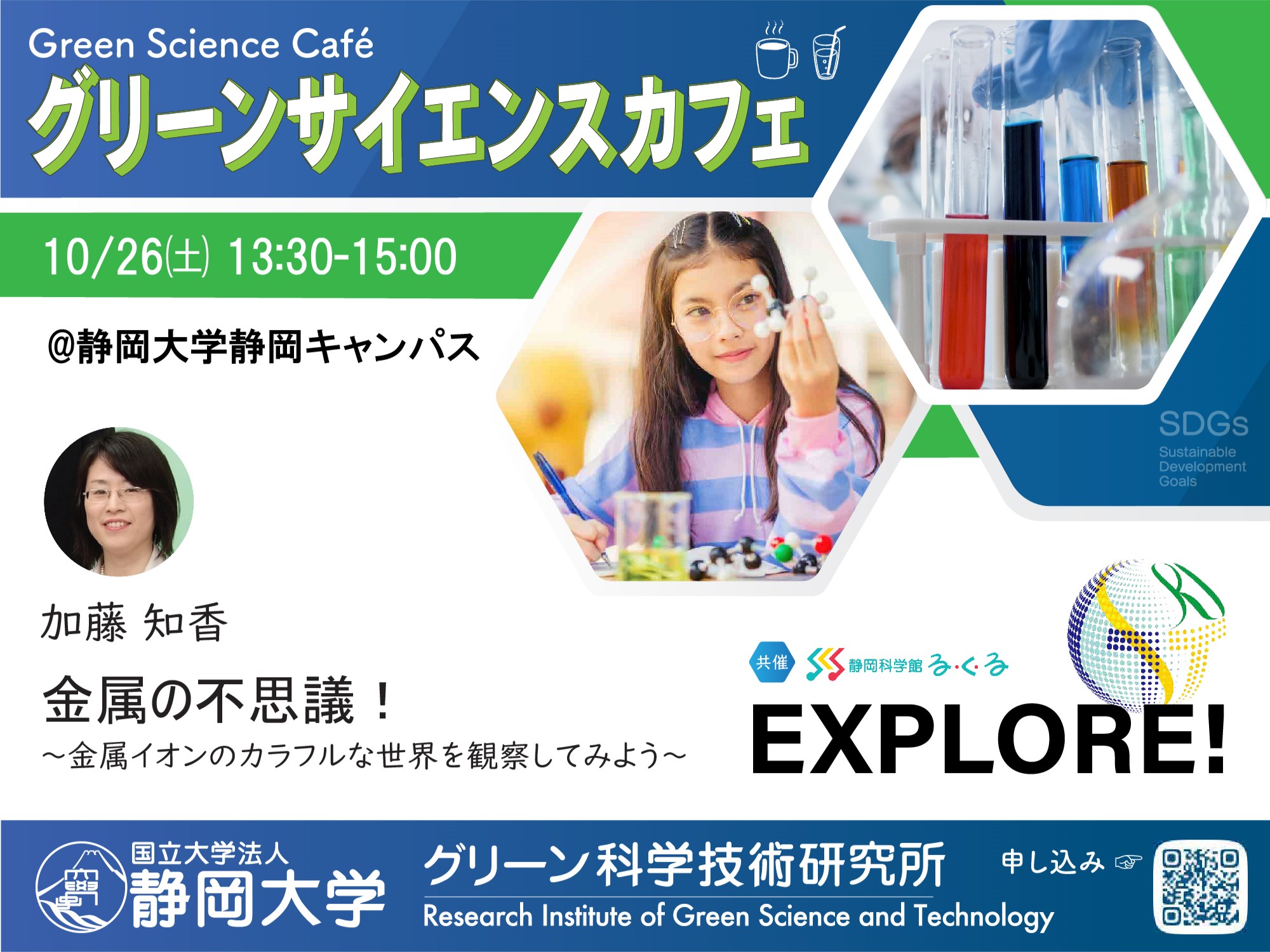 Green Science Café
グリーンサイエンスカフェ

10/26(土) 13:30-15:00

@静岡大学静岡キャンパス

SDGs
Sustainable Development Goals

加藤 知香

金属の不思議！
～金属イオンのカラフルな世界を観察してみよう～

共催 静岡科学館 る・く・る

EXPLORE!

国立大学法人
静岡大学

グリーン科学技術研究所
Research Institute of Green Science and Technology

申し込み ☞